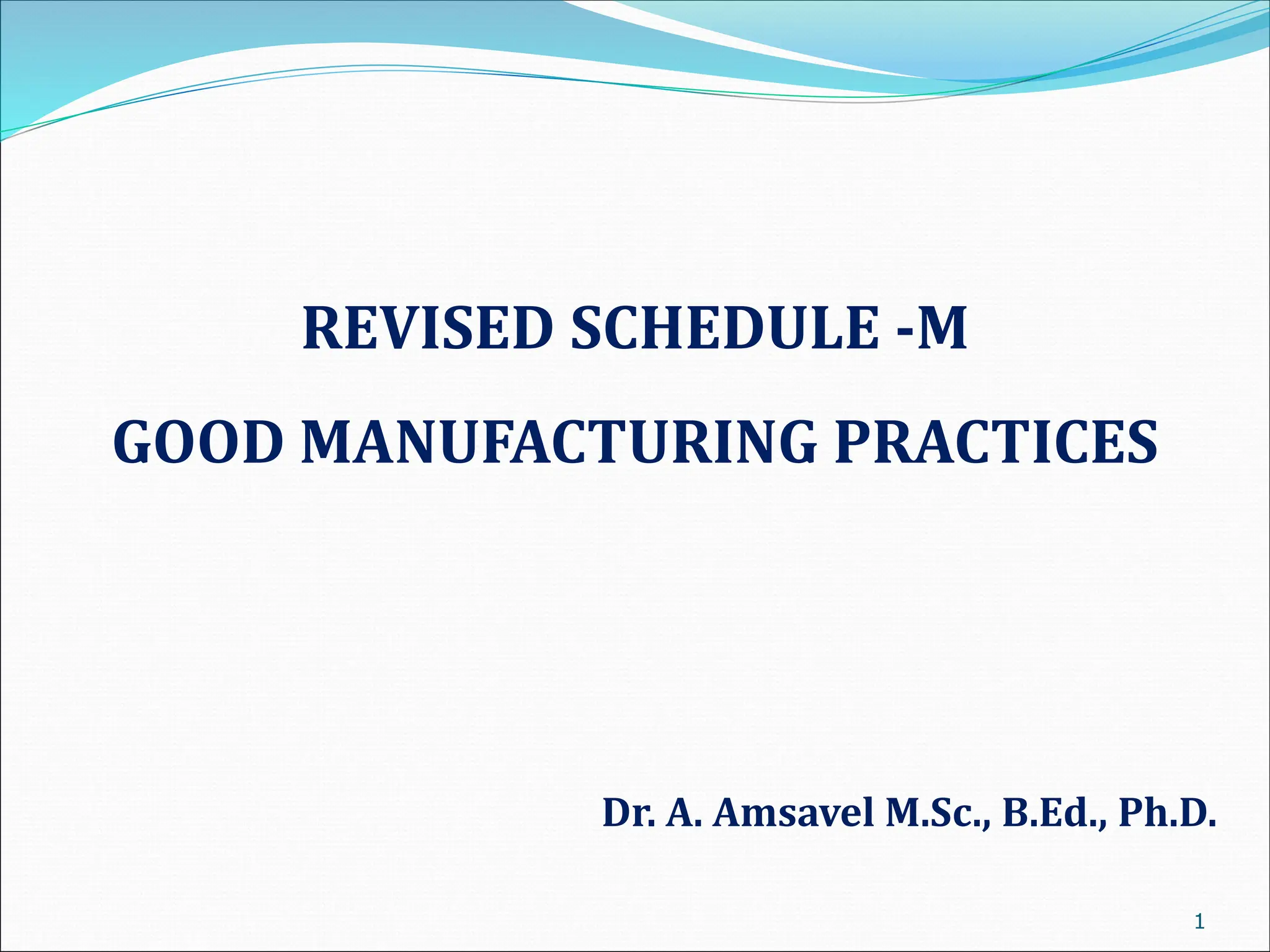 REVISED SCHEDULE -M

GOOD MANUFACTURING PRACTICES

Dr. A. Amsavel M.Sc., B.Ed., Ph.D.

1